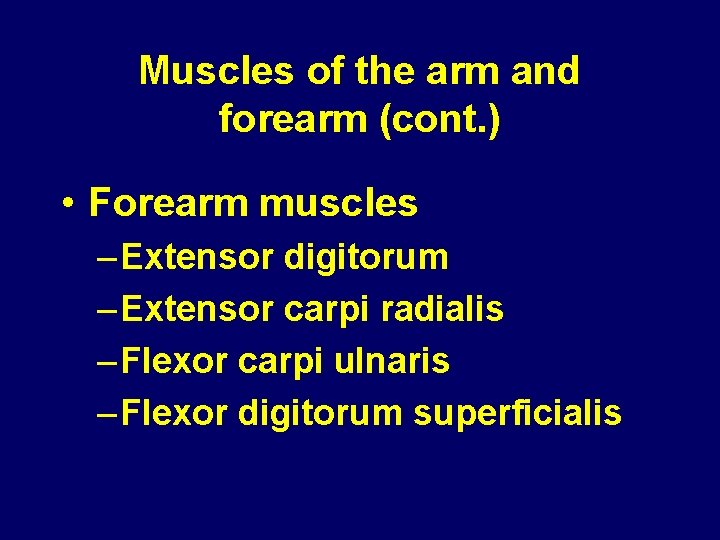 Muscles of the arm and forearm (cont.)

• Forearm muscles
– Extensor digitorum
– Extensor carpi radialis
– Flexor carpi ulnaris
– Flexor digitorum superficialis